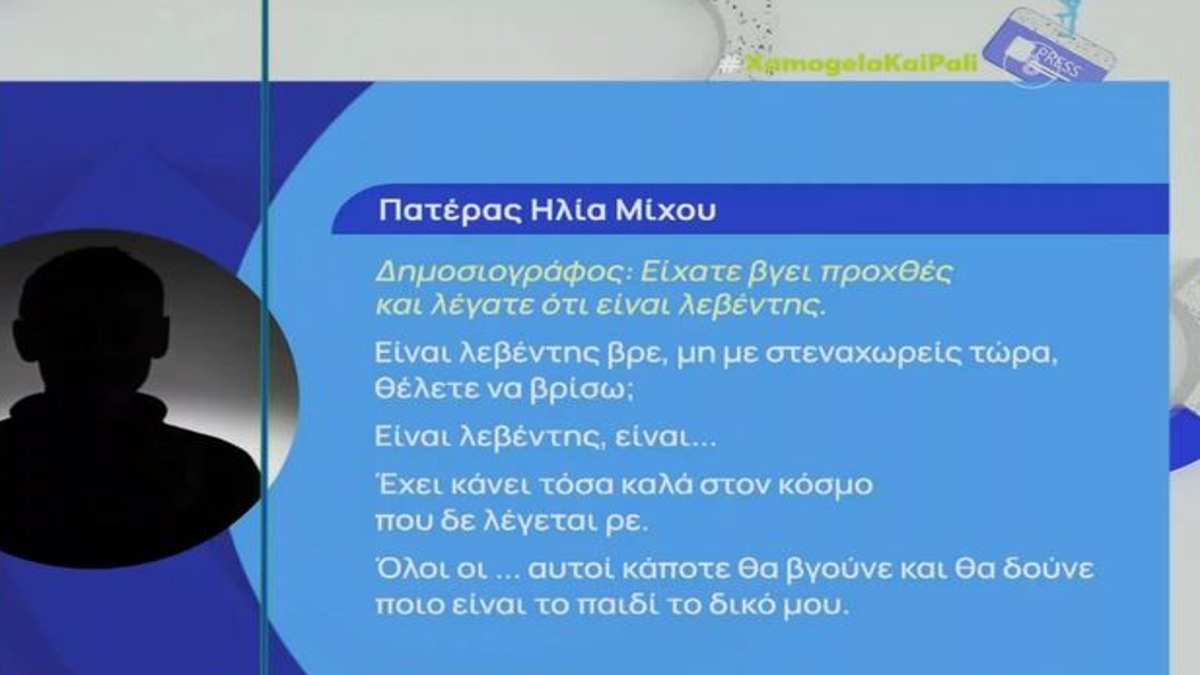 #XamogelaKaiPali

PRESS

Πατέρας Ηλία Μίχου

Δημοσιογράφος: Είχατε βγει προχθές και λέγατε ότι είναι λεβέντης.

Είναι λεβέντης βρε, μη με στεναχωρείς τώρα, θέλετε να βρίσω;

Είναι λεβέντης, είναι...

Έχει κάνει τόσα καλά στον κόσμο που δε λέγεται ρε.

Όλοι οι ... αυτοί κάποτε θα βγούνε και θα δούνε ποιο είναι το παιδί το δικό μου.